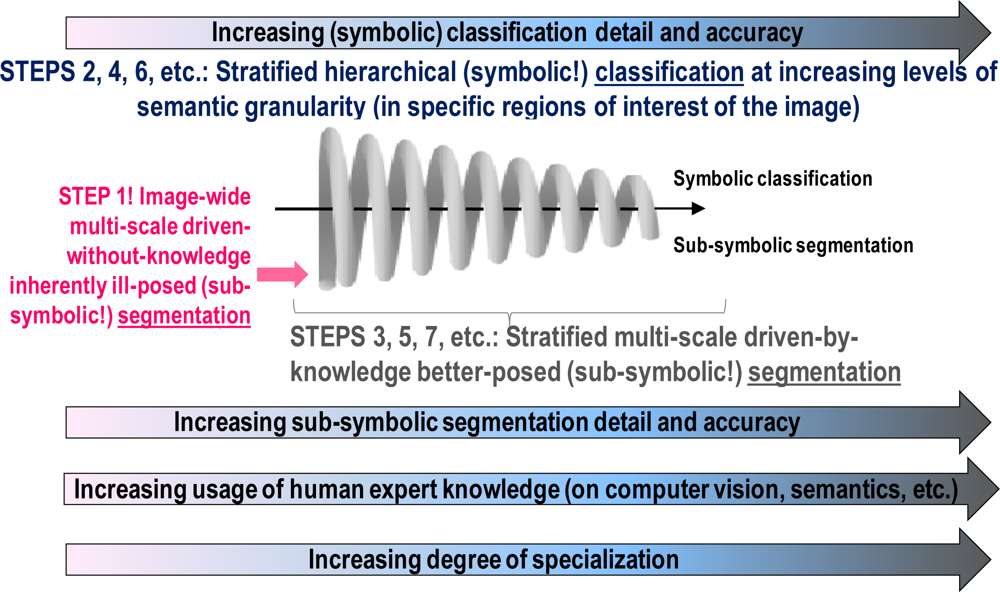 Increasing (symbolic) classification detail and accuracy

STEPS 2, 4, 6, etc.: Stratified hierarchical (symbolic!) classification at increasing levels of semantic granularity (in specific regions of interest of the image)

STEP 1! Image-wide multi-scale driven-without-knowledge inherently ill-posed (sub-symbolic!) segmentation

Symbolic classification

Sub-symbolic segmentation

STEPS 3, 5, 7, etc.: Stratified multi-scale driven-by-knowledge better-posed (sub-symbolic!) segmentation

Increasing sub-symbolic segmentation detail and accuracy

Increasing usage of human expert knowledge (on computer vision, semantics, etc.)

Increasing degree of specialization